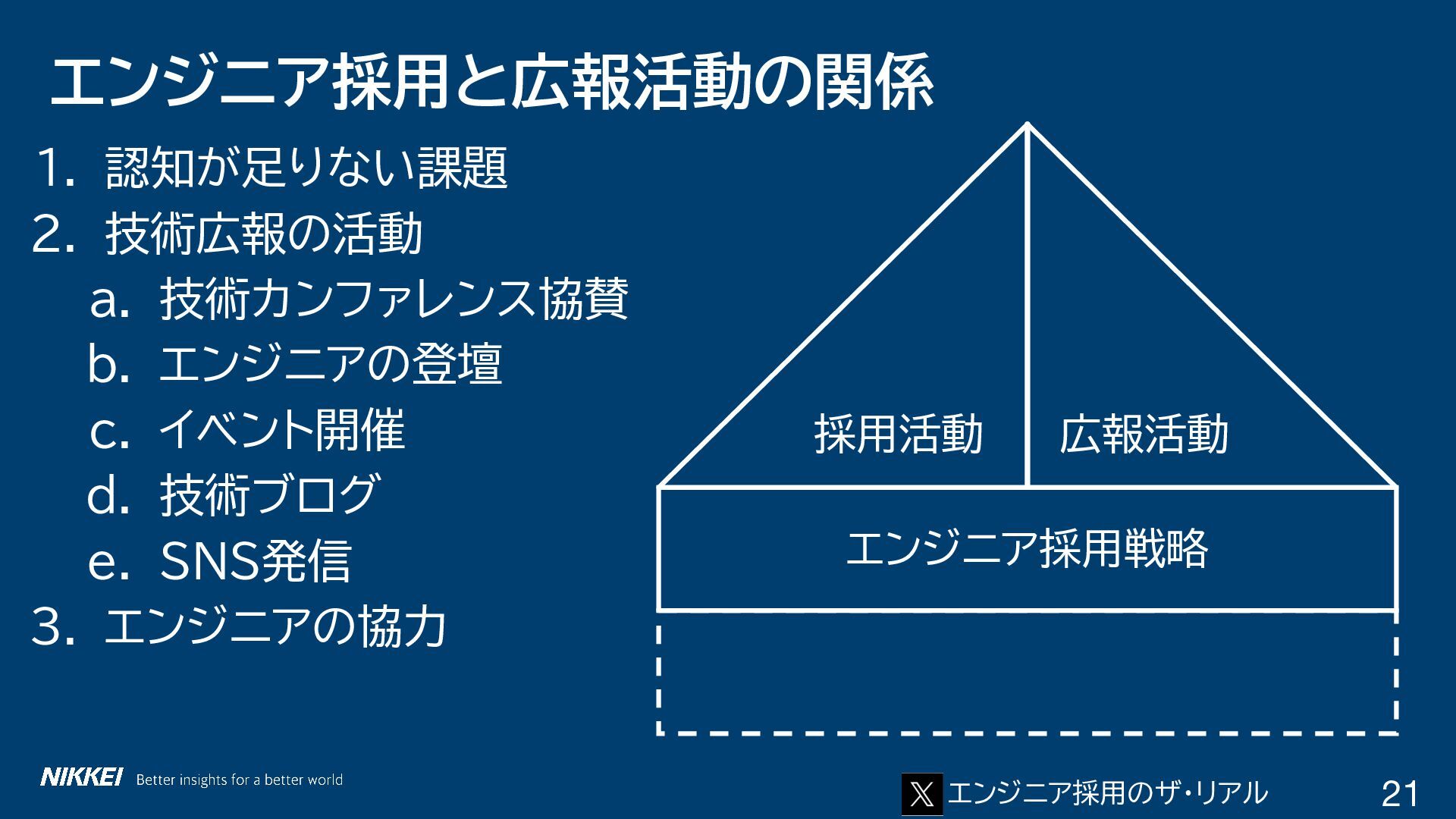 エンジニア採用と広報活動の関係

1. 認知が足りない課題
2. 技術広報の活動
 a. 技術カンファレンス協賛
 b. エンジニアの登壇
 c. イベント開催
 d. 技術ブログ
 e. SNS発信
3. エンジニアの協力

採用活動

広報活動

エンジニア採用戦略

NIKKEI Better insights for a better world

エンジニア採用のザ・リアル

21